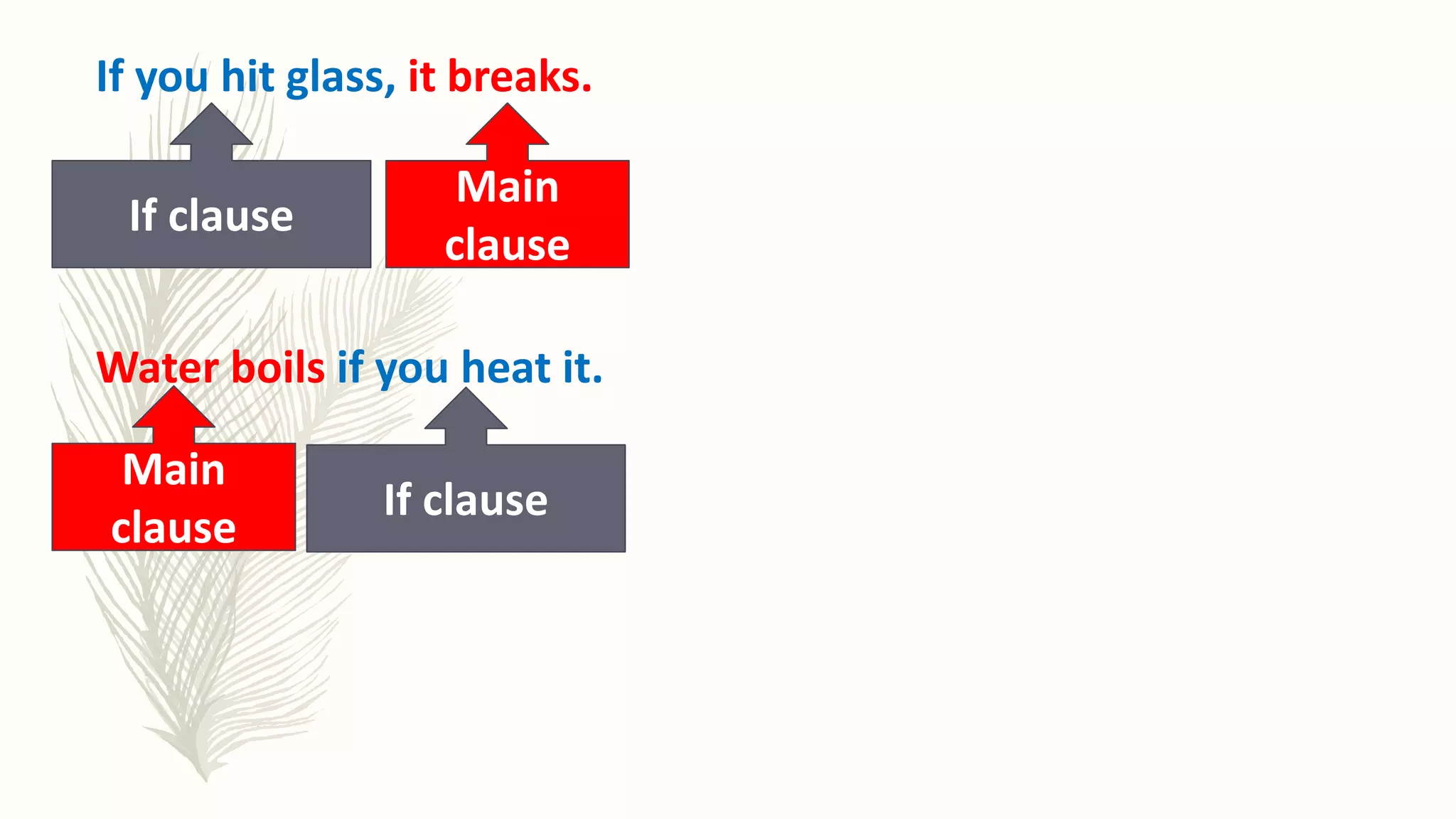 If you hit glass, it breaks.

If clause

Main clause

Water boils if you heat it.

Main clause

If clause